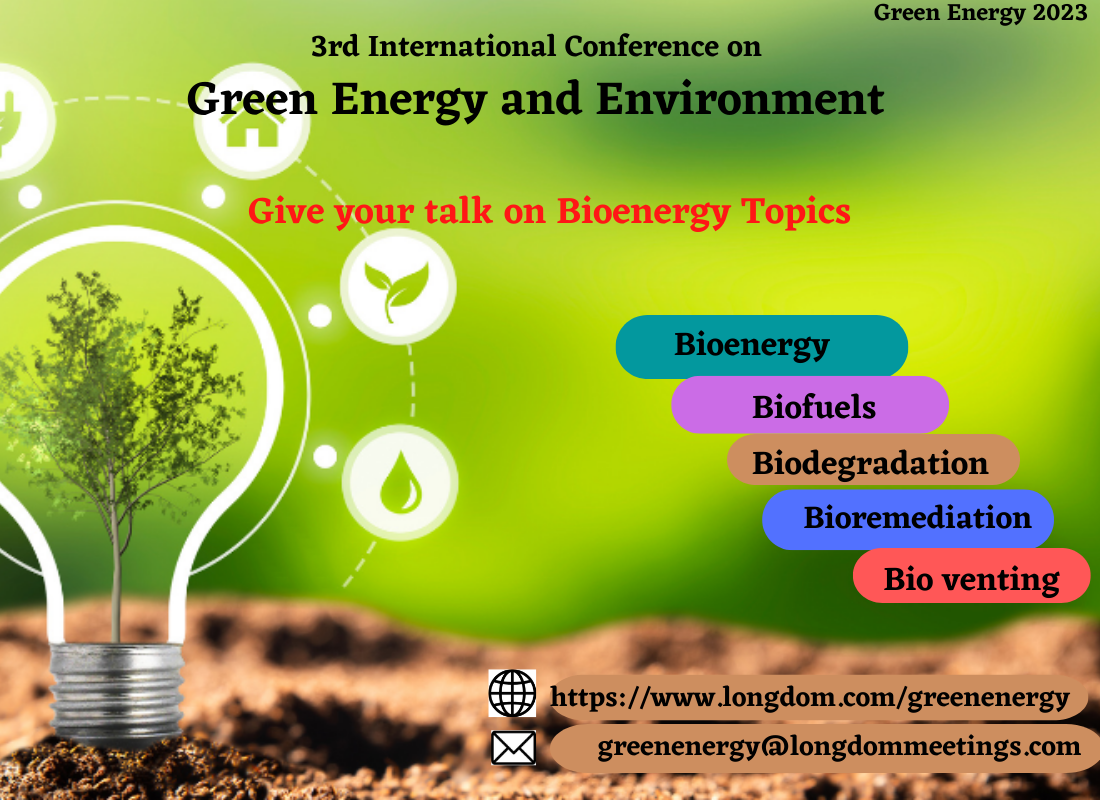 Green Energy 2023

3rd International Conference on

Green Energy and Environment

Give your talk on Bioenergy Topics

Bioenergy

Biofuels

Biodegradation

Bioremediation

Bio venting

https://www.longdom.com/greenenergy

greenenergy@longdommeetings.com